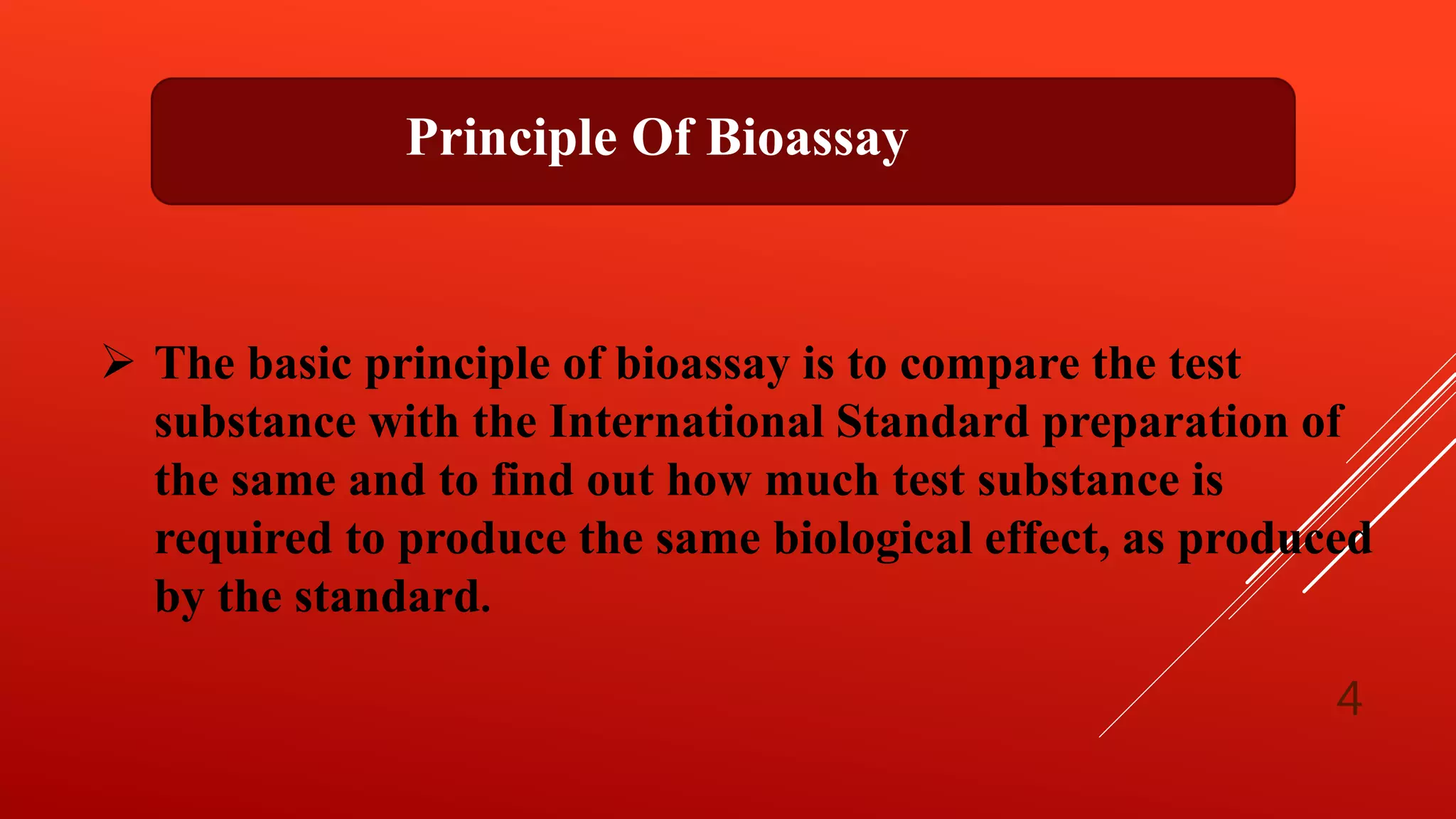 Principle Of Bioassay

➢ The basic principle of bioassay is to compare the test substance with the International Standard preparation of the same and to find out how much test substance is required to produce the same biological effect, as produced by the standard.

4